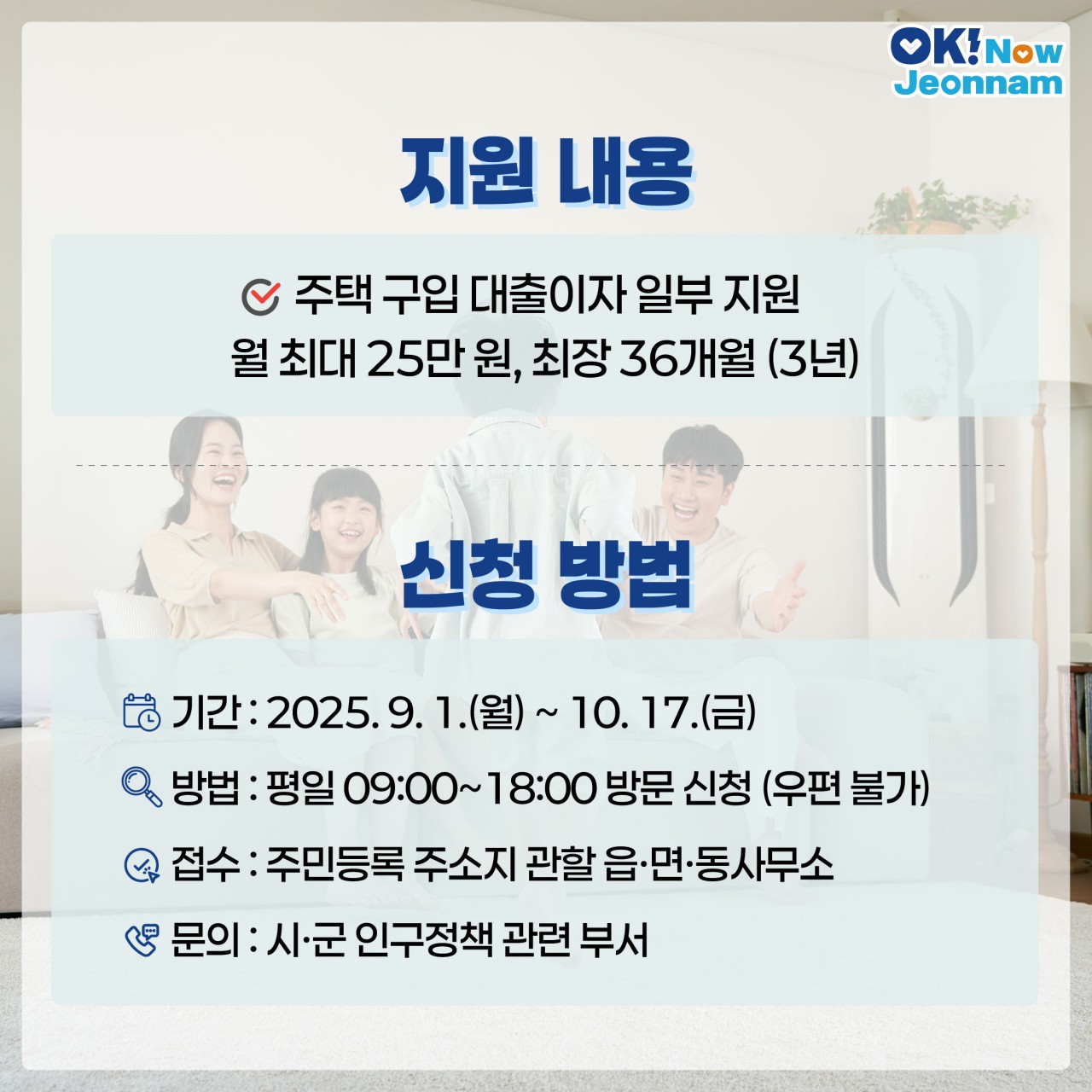 OK! Now Jeonnam

지원 내용

주택 구입 대출이자 일부 지원
월 최대 25만 원, 최장 36개월 (3년)

신청 방법

기간 : 2025. 9. 1.(월) ~ 10. 17.(금)

방법 : 평일 09:00~18:00 방문 신청 (우편 불가)

접수 : 주민등록 주소지 관할 읍·면·동사무소

문의 : 시·군 인구정책 관련 부서